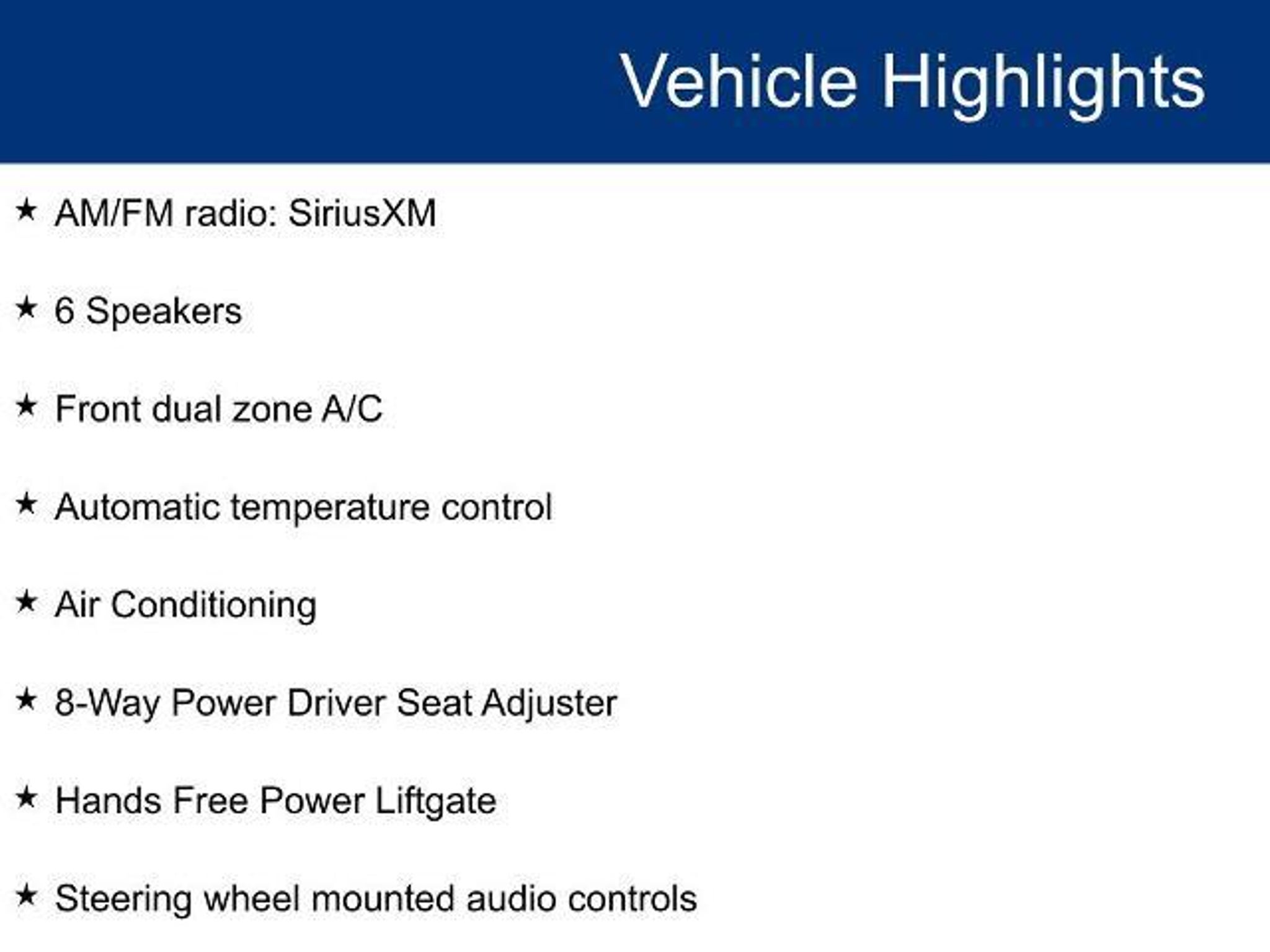 Vehicle Highlights

★ AM/FM radio: SiriusXM

★ 6 Speakers

★ Front dual zone A/C

★ Automatic temperature control

★ Air Conditioning

★ 8-Way Power Driver Seat Adjuster

★ Hands Free Power Liftgate

★ Steering wheel mounted audio controls